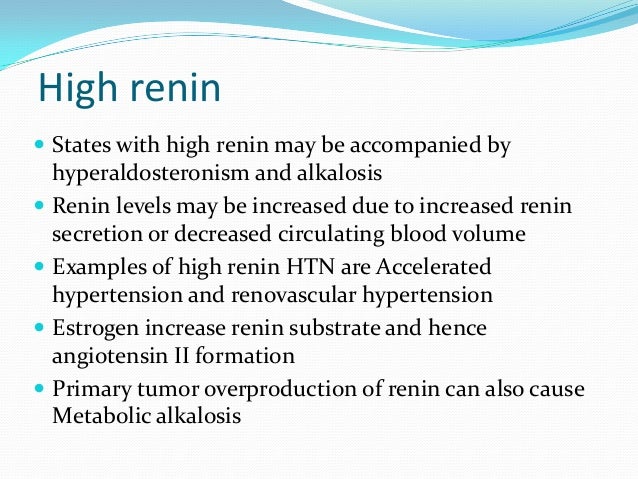 High renin

- States with high renin may be accompanied by hyperaldosteronism and alkalosis
- Renin levels may be increased due to increased renin secretion or decreased circulating blood volume
- Examples of high renin HTN are Accelerated hypertension and renovascular hypertension
- Estrogen increase renin substrate and hence angiotensin II formation
- Primary tumor overproduction of renin can also cause Metabolic alkalosis